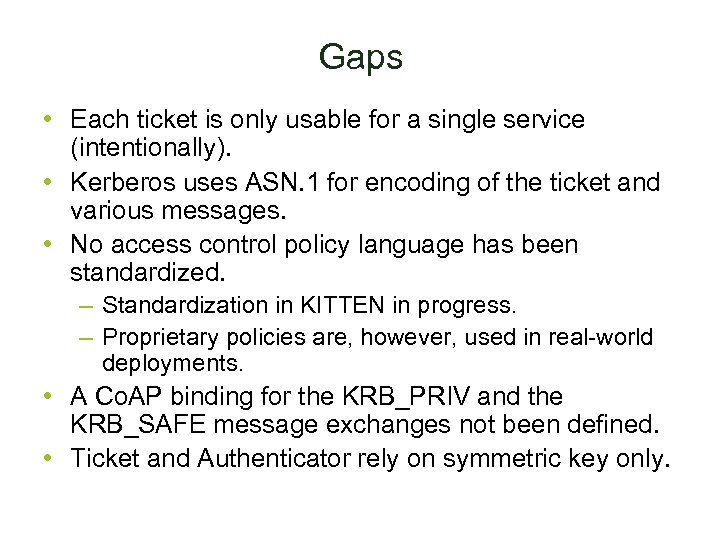 Gaps

• Each ticket is only usable for a single service (intentionally).
• Kerberos uses ASN.1 for encoding of the ticket and various messages.
• No access control policy language has been standardized.
  – Standardization in KITTEN in progress.
  – Proprietary policies are, however, used in real-world deployments.
• A CoAP binding for the KRB_PRIV and the KRB_SAFE message exchanges not been defined.
• Ticket and Authenticator rely on symmetric key only.